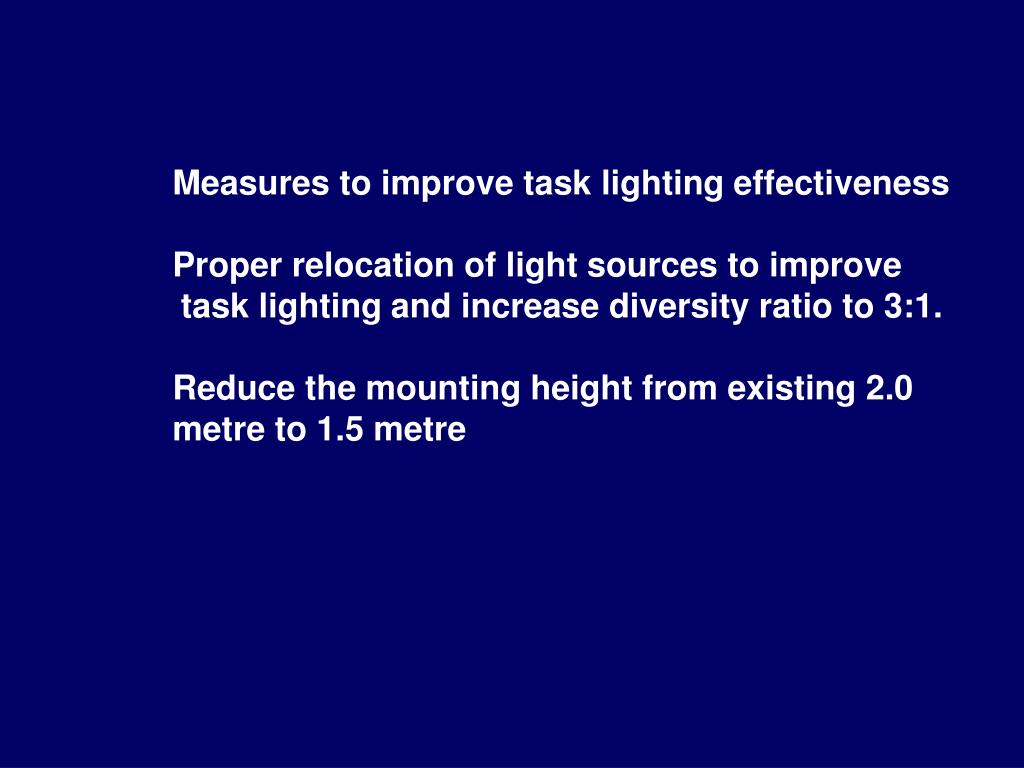 Measures to improve task lighting effectiveness

Proper relocation of light sources to improve task lighting and increase diversity ratio to 3:1.

Reduce the mounting height from existing 2.0 metre to 1.5 metre